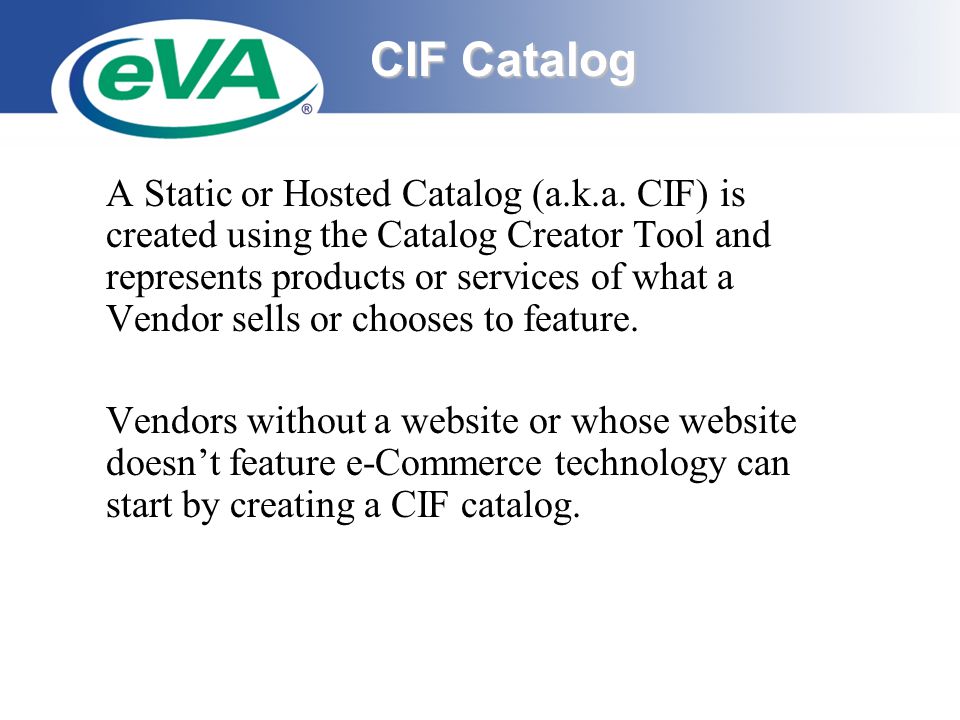 eVA®

CIF Catalog

A Static or Hosted Catalog (a.k.a. CIF) is created using the Catalog Creator Tool and represents products or services of what a Vendor sells or chooses to feature.

Vendors without a website or whose website doesn’t feature e-Commerce technology can start by creating a CIF catalog.